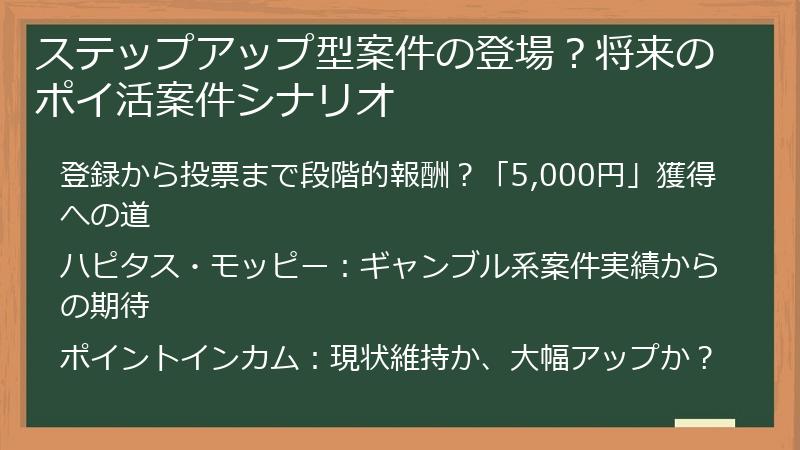 ステップアップ型案件の登場？将来のポイ活案件シナリオ

登録から投票まで段階的報酬？「5,000円」獲得への道

ハピタス・モッピー：ギャンブル系案件実績からの期待

ポイントインカム：現状維持か、大幅アップか？